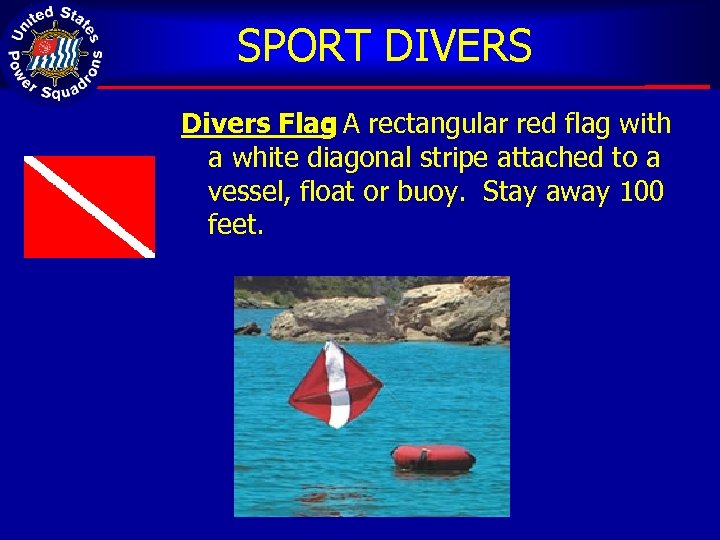 United States Power Squadrons

SPORT DIVERS

Divers Flag A rectangular red flag with a white diagonal stripe attached to a vessel, float or buoy. Stay away 100 feet.